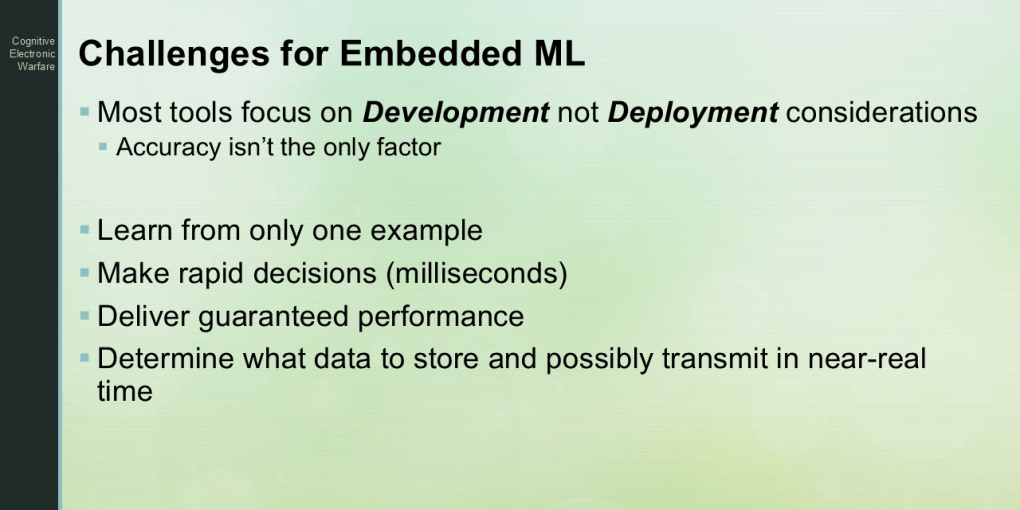 Cognitive
Electronic
Warfare

Challenges for Embedded ML

• Most tools focus on Development not Deployment considerations
• Accuracy isn't the only factor

• Learn from only one example
• Make rapid decisions (milliseconds)
• Deliver guaranteed performance
• Determine what data to store and possibly transmit in near-real time